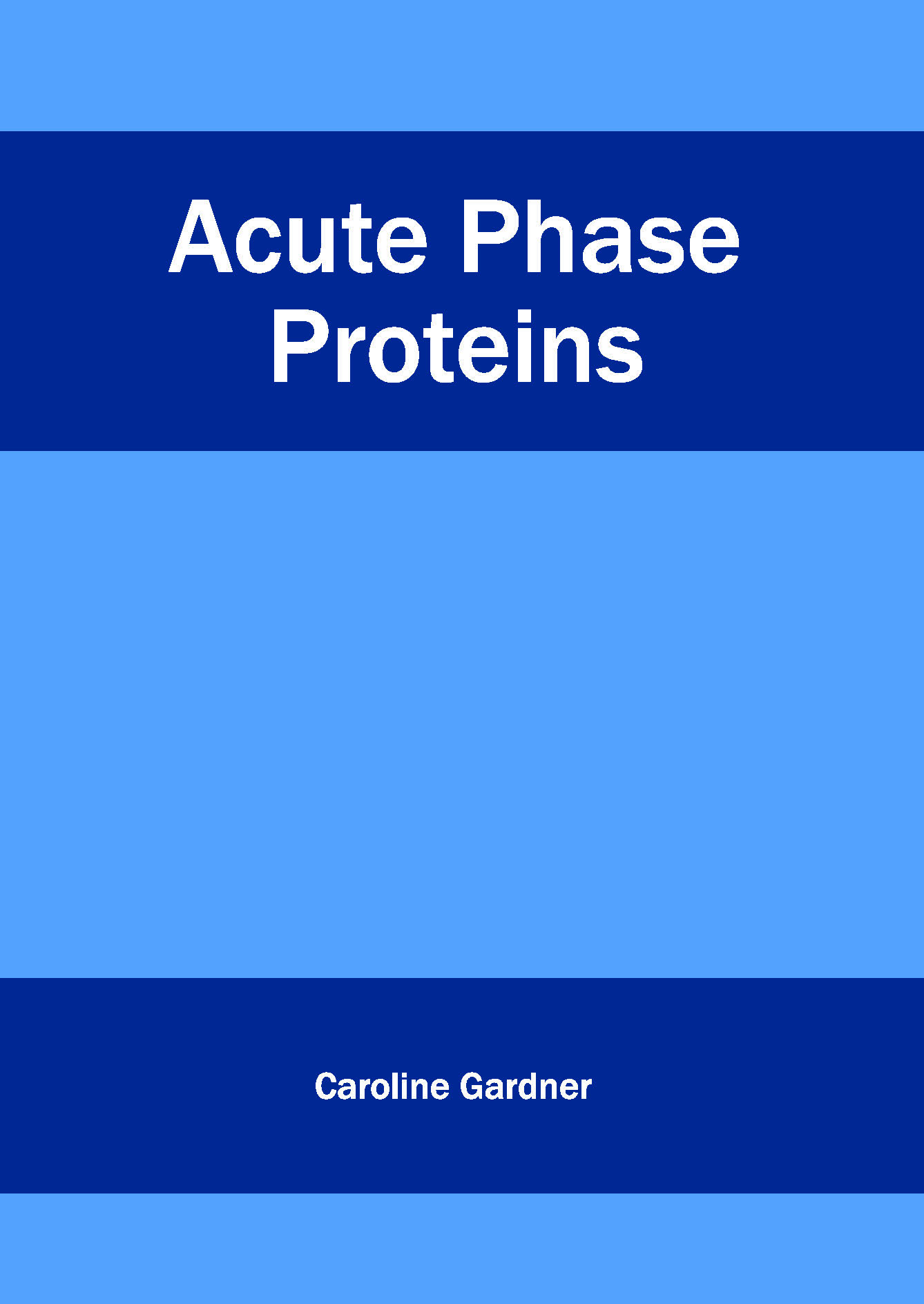 Acute Phase Proteins

Caroline Gardner